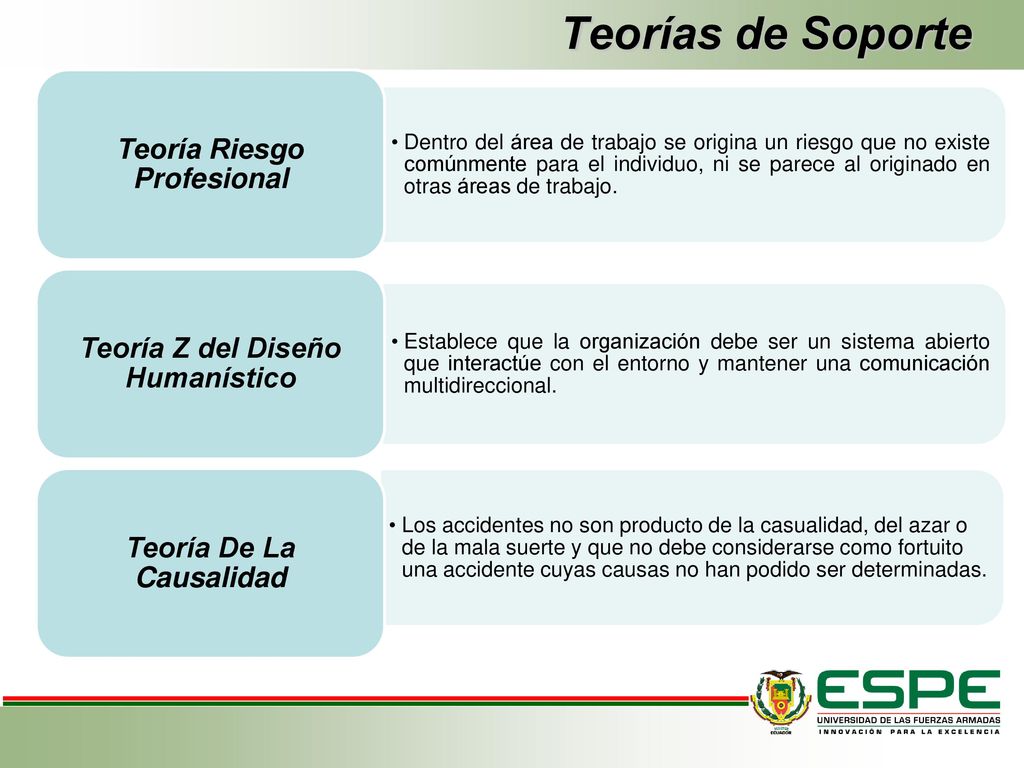 Teorías de Soporte

Teoría Riesgo Profesional

• Dentro del área de trabajo se origina un riesgo que no existe comúnmente para el individuo, ni se parece al originado en otras áreas de trabajo.

Teoría Z del Diseño Humanístico

• Establece que la organización debe ser un sistema abierto que interactúe con el entorno y mantener una comunicación multidireccional.

Teoría De La Causalidad

• Los accidentes no son producto de la casualidad, del azar o de la mala suerte y que no debe considerarse como fortuito una accidente cuyas causas no han podido ser determinadas.

ECUADOR

ESPE
UNIVERSIDAD DE LAS FUERZAS ARMADAS
INNOVACIÓN PARA LA EXCELENCIA